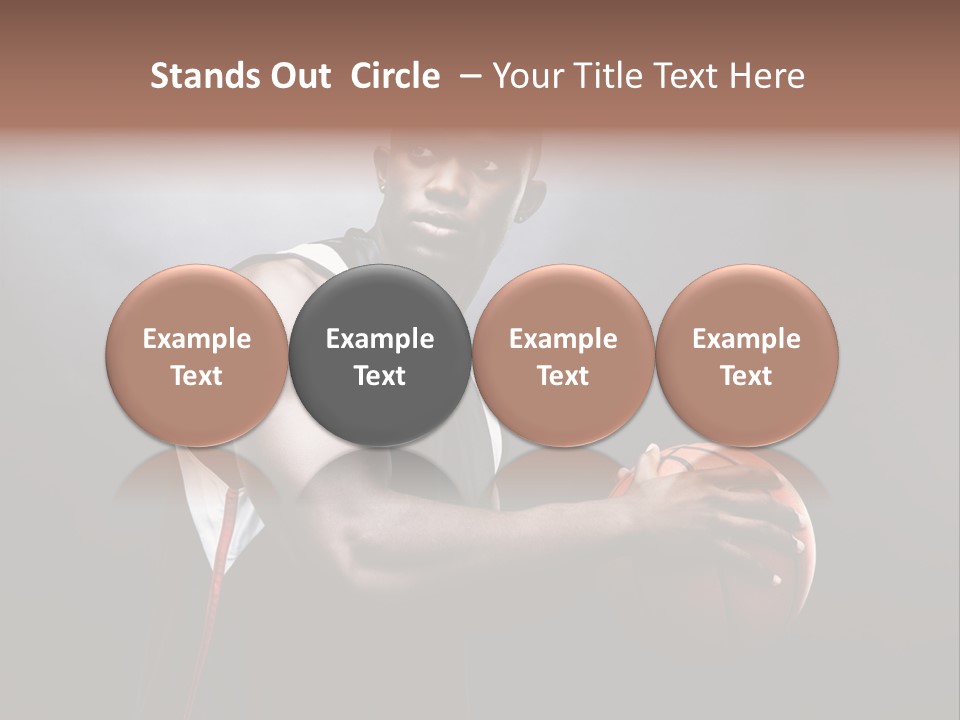 Stands Out Circle – Your Title Text Here

Example Text

Example Text

Example Text

Example Text